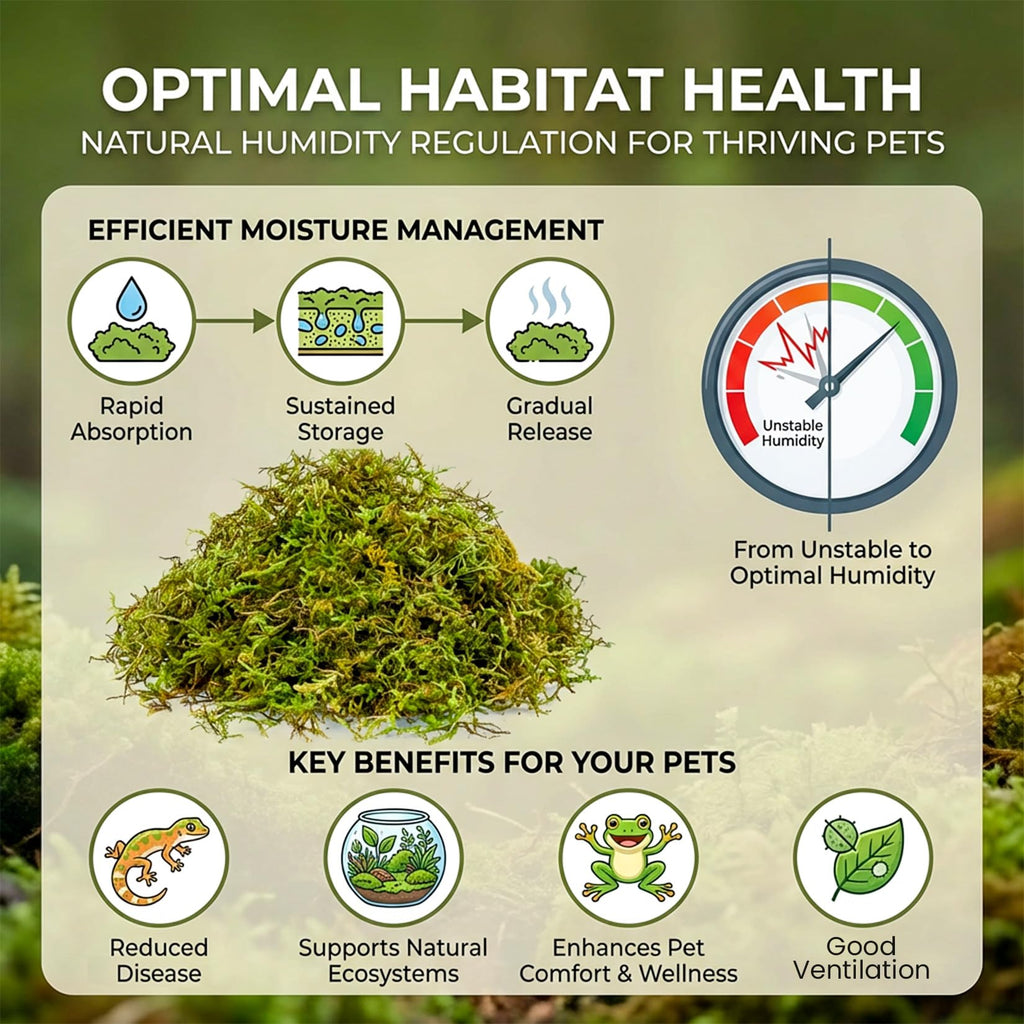 OPTIMAL HABITAT HEALTH
NATURAL HUMIDITY REGULATION FOR THRIVING PETS

EFFICIENT MOISTURE MANAGEMENT

Rapid Absorption

Sustained Storage

Gradual Release

Unstable Humidity

From Unstable to Optimal Humidity

KEY BENEFITS FOR YOUR PETS

Reduced Disease

Supports Natural Ecosystems

Enhances Pet Comfort & Wellness

Good Ventilation